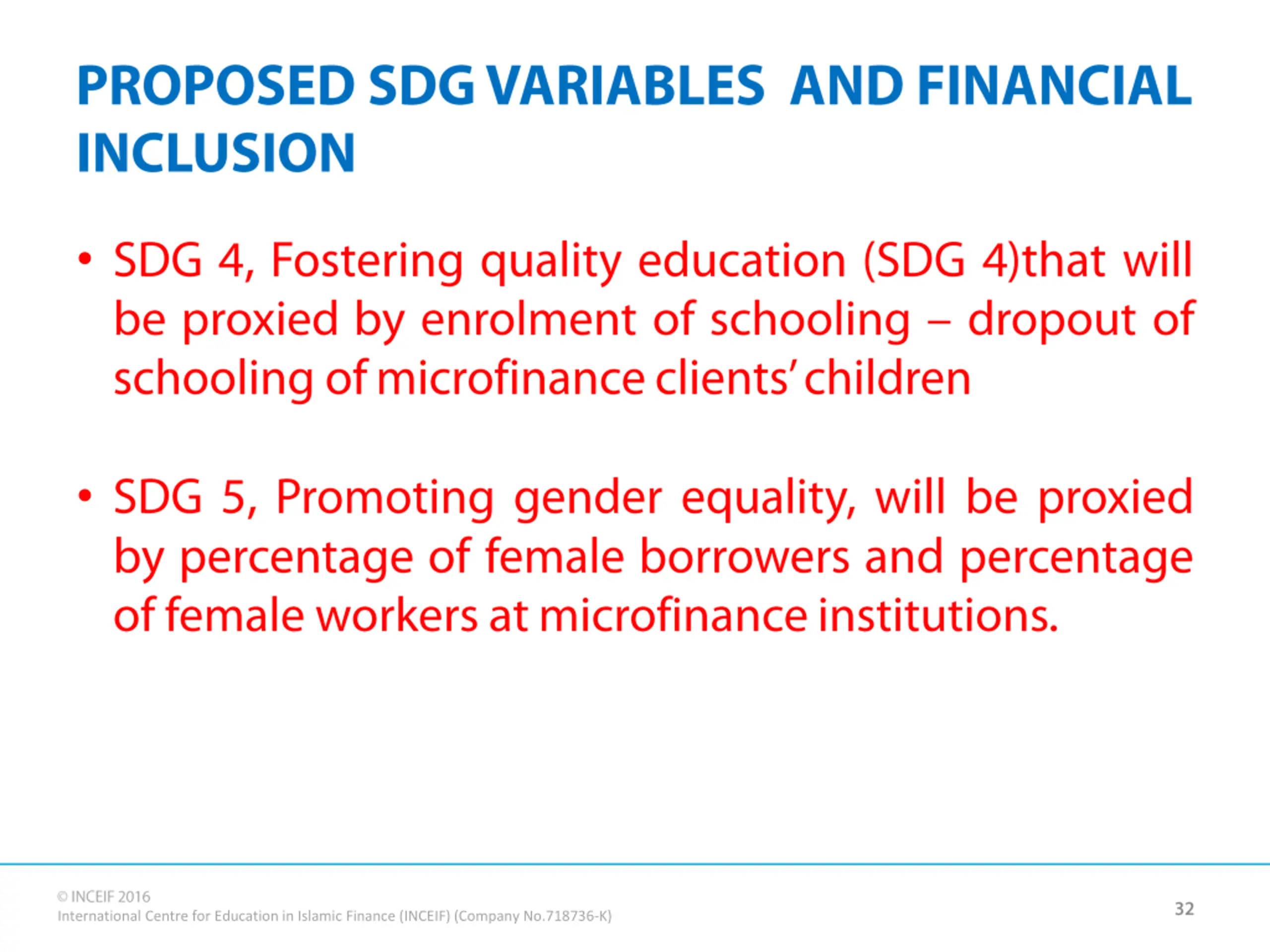 PROPOSED SDG VARIABLES AND FINANCIAL INCLUSION

• SDG 4, Fostering quality education (SDG 4)that will be proxied by enrolment of schooling – dropout of schooling of microfinance clients' children

• SDG 5, Promoting gender equality, will be proxied by percentage of female borrowers and percentage of female workers at microfinance institutions.

© INCEIF 2016
International Centre for Education in Islamic Finance (INCEIF) (Company No.718736-K)

32